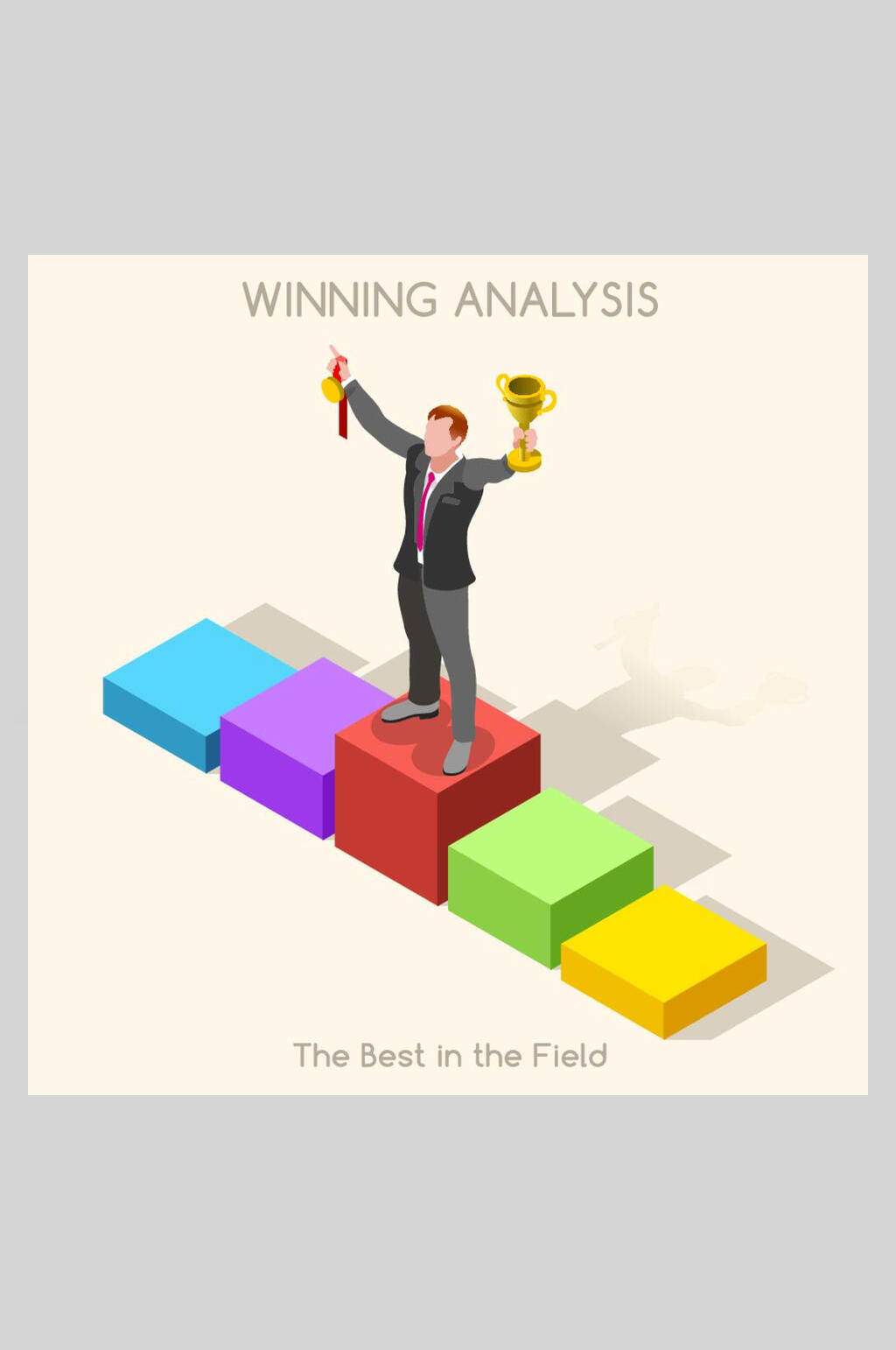 WINNING ANALYSIS

The Best in the Field